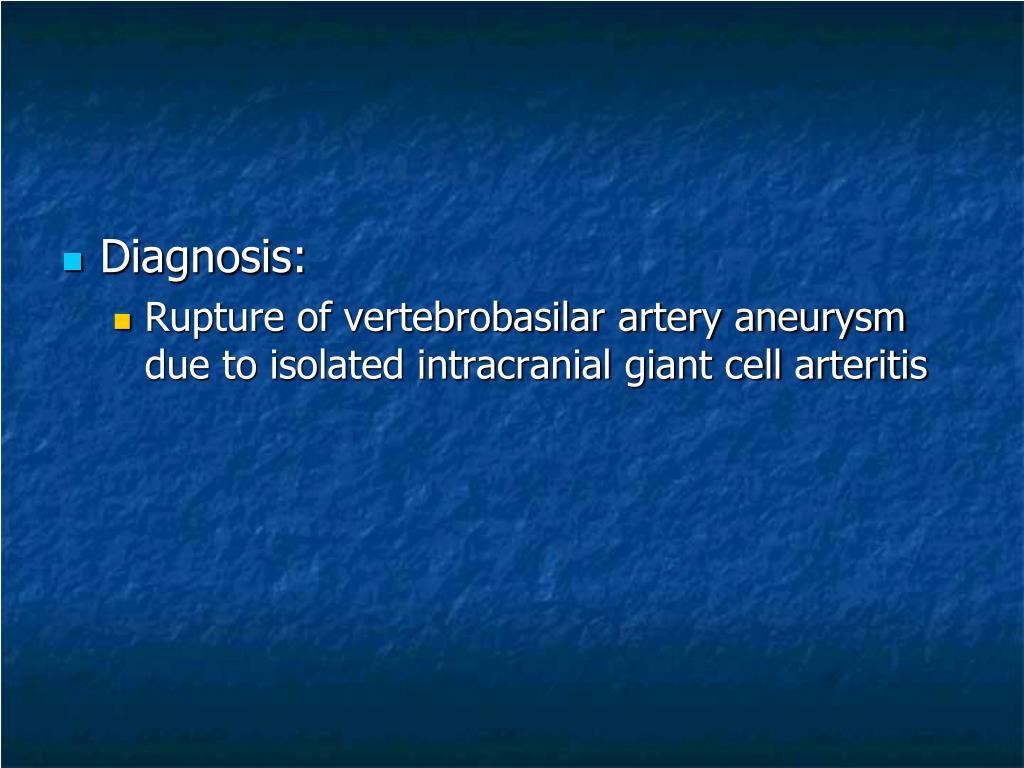 Diagnosis:

Rupture of vertebrobasilar artery aneurysm due to isolated intracranial giant cell arteritis